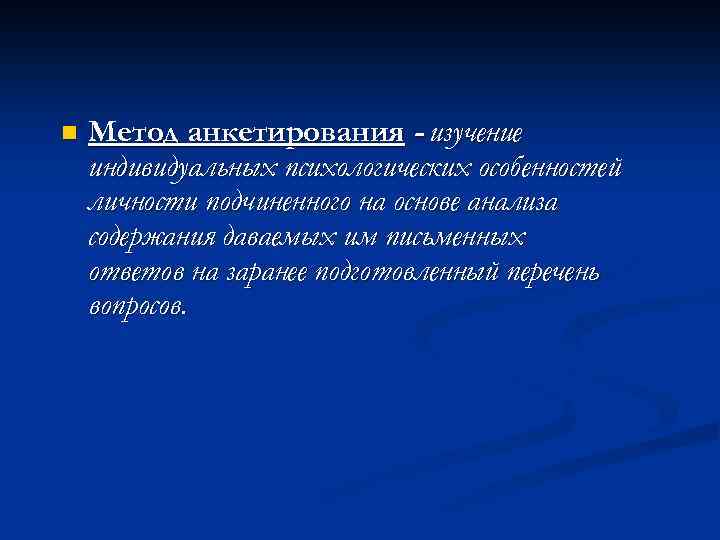 Метод анкетирования - изучение индивидуальных психологических особенностей личности подчиненного на основе анализа содержания даваемых им письменных ответов на заранее подготовленный перечень вопросов.